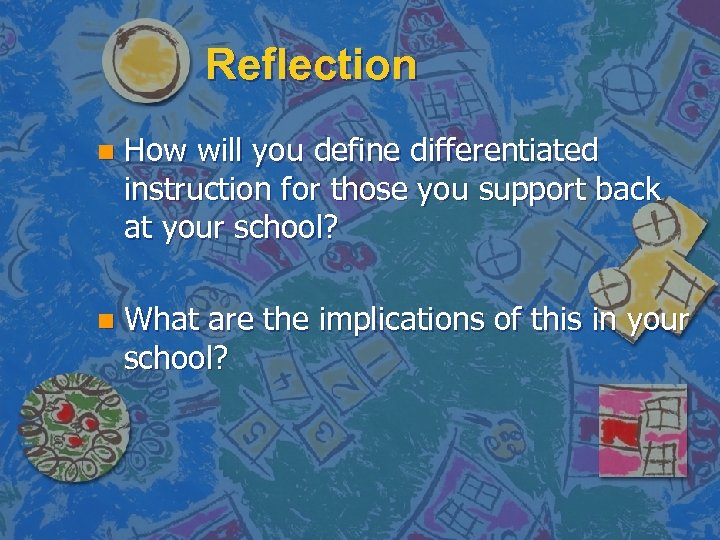 Reflection

How will you define differentiated instruction for those you support back at your school?

What are the implications of this in your school?